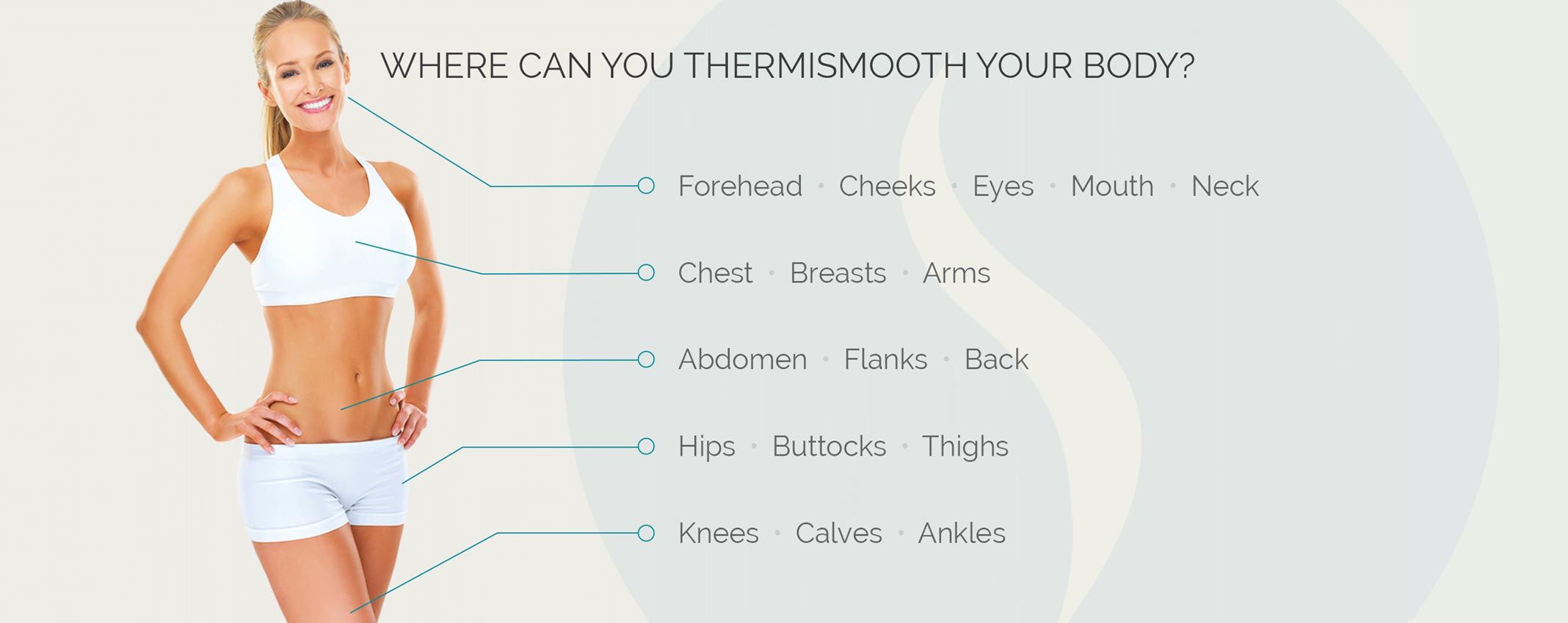 WHERE CAN YOU THERMISMOOTH YOUR BODY?

Forehead · Cheeks · Eyes · Mouth · Neck

Chest · Breasts · Arms

Abdomen · Flanks · Back

Hips · Buttocks · Thighs

Knees · Calves · Ankles